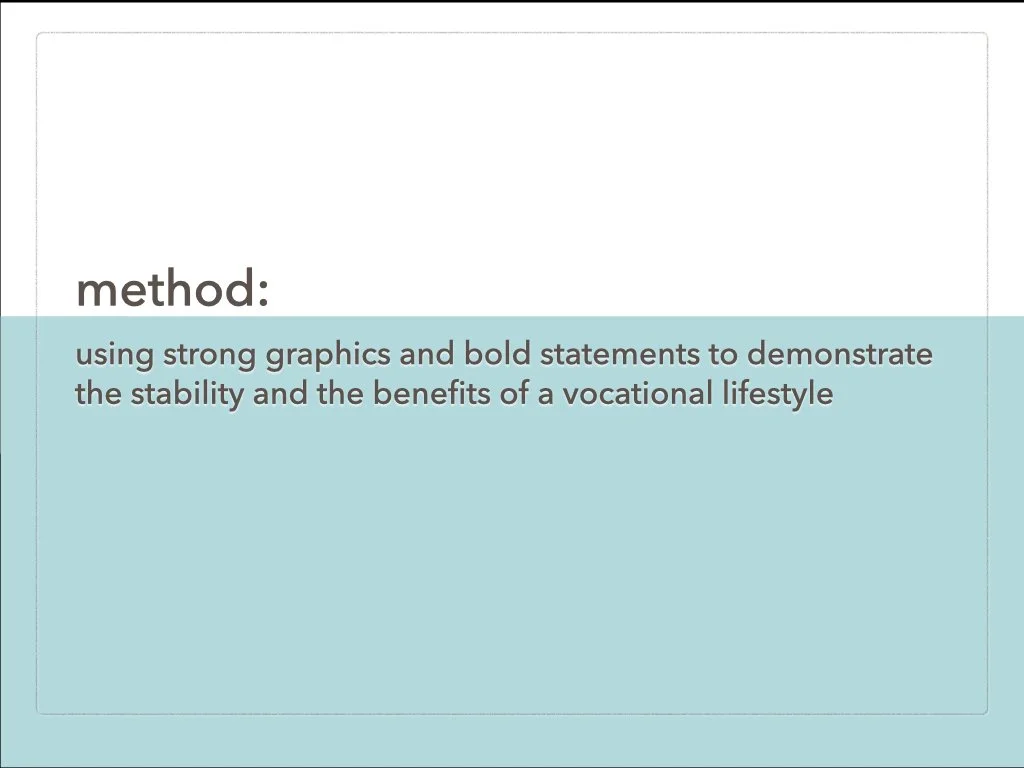 method:

using strong graphics and bold statements to demonstrate the stability and the benefits of a vocational lifestyle